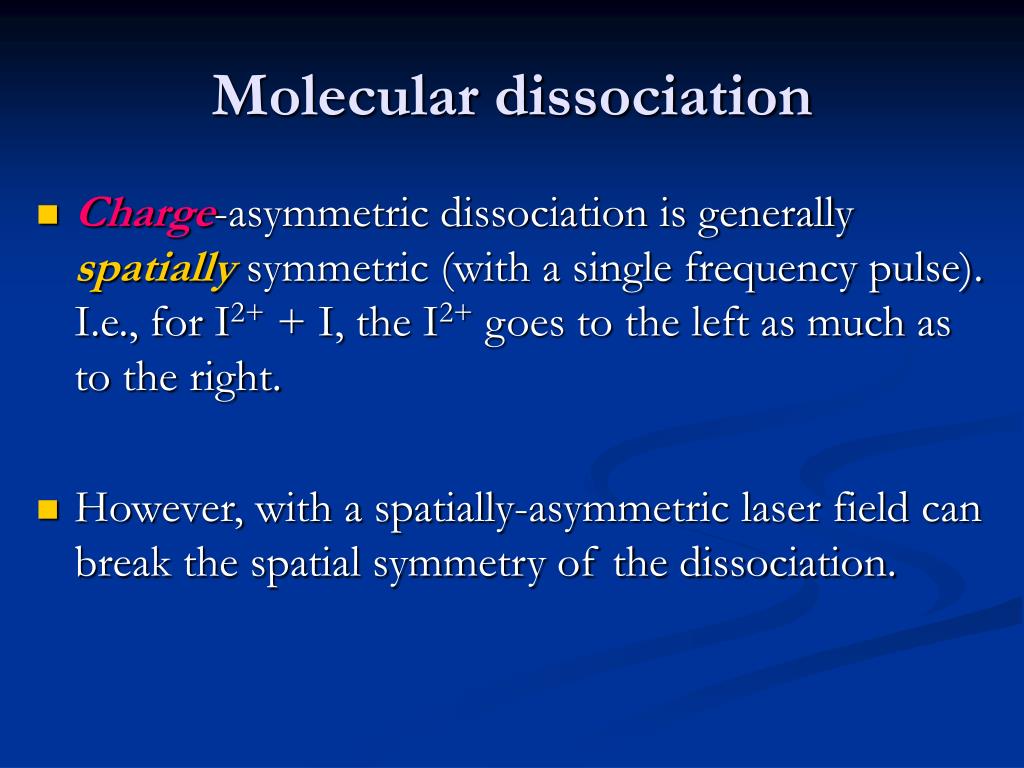 Molecular dissociation

Charge-asymmetric dissociation is generally spatially symmetric (with a single frequency pulse). I.e., for $I^{2+}$ + I, the $I^{2+}$ goes to the left as much as to the right.

However, with a spatially-asymmetric laser field can break the spatial symmetry of the dissociation.